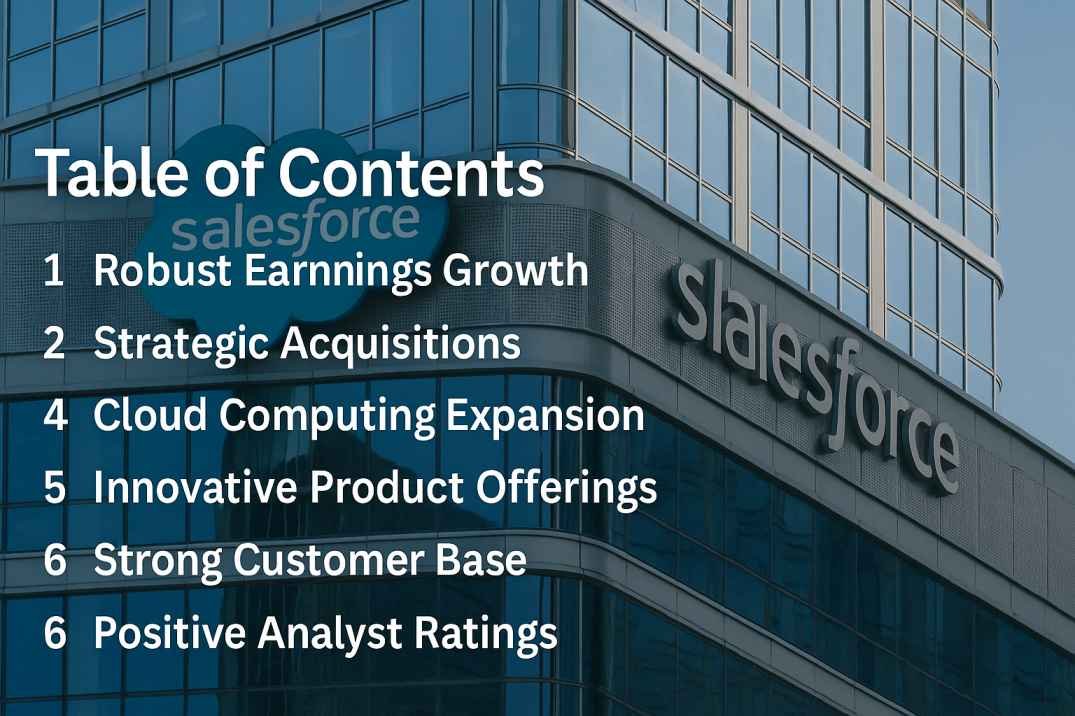 Table of Contents

salesforce

1 Robust Earnnings Growth

2 Strategic Acquisitions

4 Cloud Computing Expansion

5 Innovative Product Offerings

6 Strong Customer Base

6 Positive Analyst Ratings

slalesforce